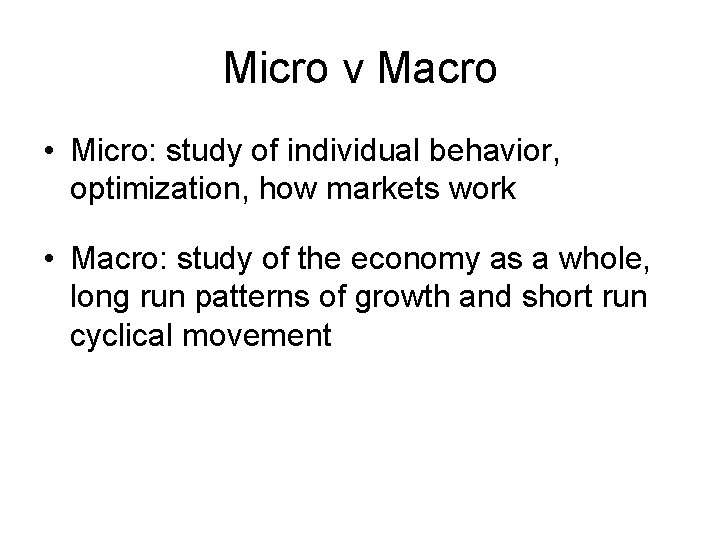 Micro v Macro

• Micro: study of individual behavior, optimization, how markets work

• Macro: study of the economy as a whole, long run patterns of growth and short run cyclical movement